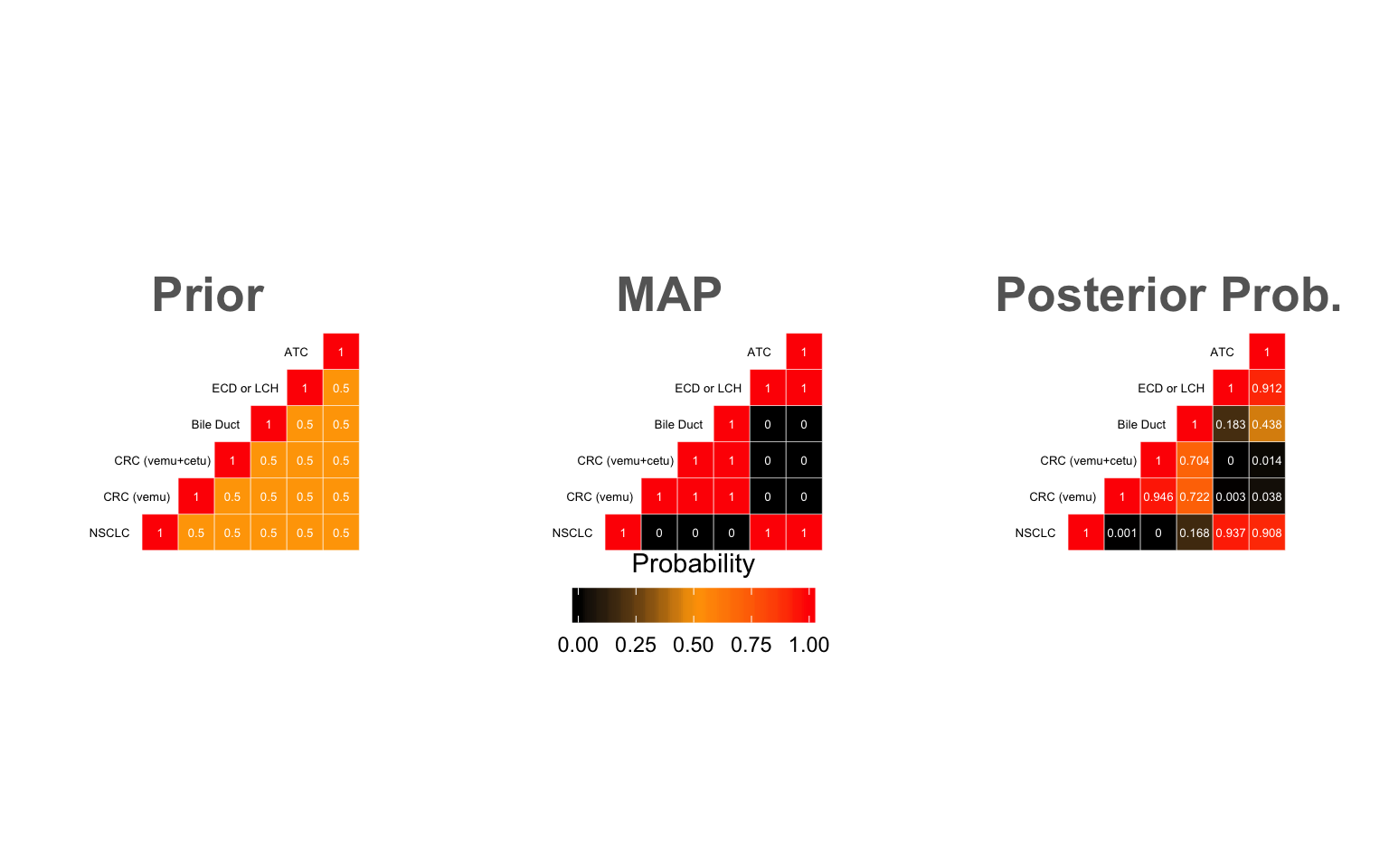 Prior

ATC 1
ECD or LCH 1 0.5
Bile Duct 1 0.5 0.5
CRC (vemu+cetu) 1 0.5 0.5 0.5
CRC (vemu) 1 0.5 0.5 0.5 0.5
NSCLC 1 0.5 0.5 0.5 0.5 0.5

MAP

ATC 1
ECD or LCH 1 1
Bile Duct 1 0 0
CRC (vemu+cetu) 1 1 0 0
CRC (vemu) 1 1 1 0 0
NSCLC 1 0 0 0 1 1

Probability

0.00 0.25 0.50 0.75 1.00

Posterior Prob.

ATC 1
ECD or LCH 1 0.912
Bile Duct 1 0.183 0.438
CRC (vemu+cetu) 1 0.704 0 0.014
CRC (vemu) 1 0.946 0.722 0.003 0.038
NSCLC 1 0.001 0 0.168 0.937 0.908